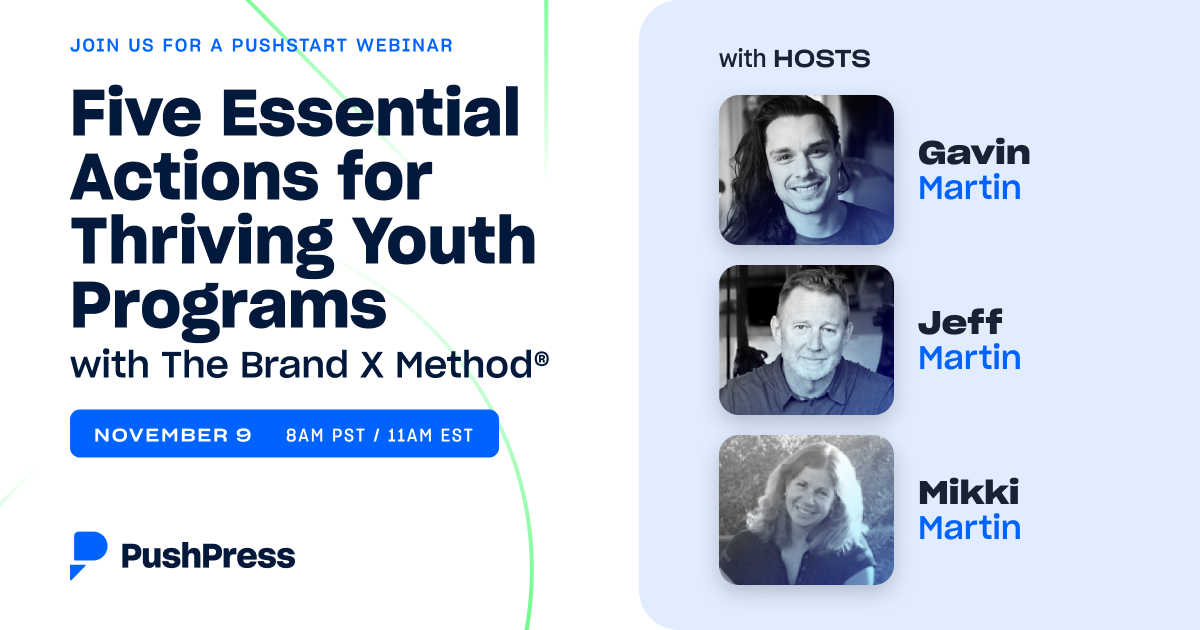 JOIN US FOR A PUSHSTART WEBINAR

Five Essential Actions for Thriving Youth Programs

with The Brand X Method®

NOVEMBER 9   8AM PST / 11AM EST

PushPress

with HOSTS

Gavin
Martin

Jeff
Martin

Mikki
Martin